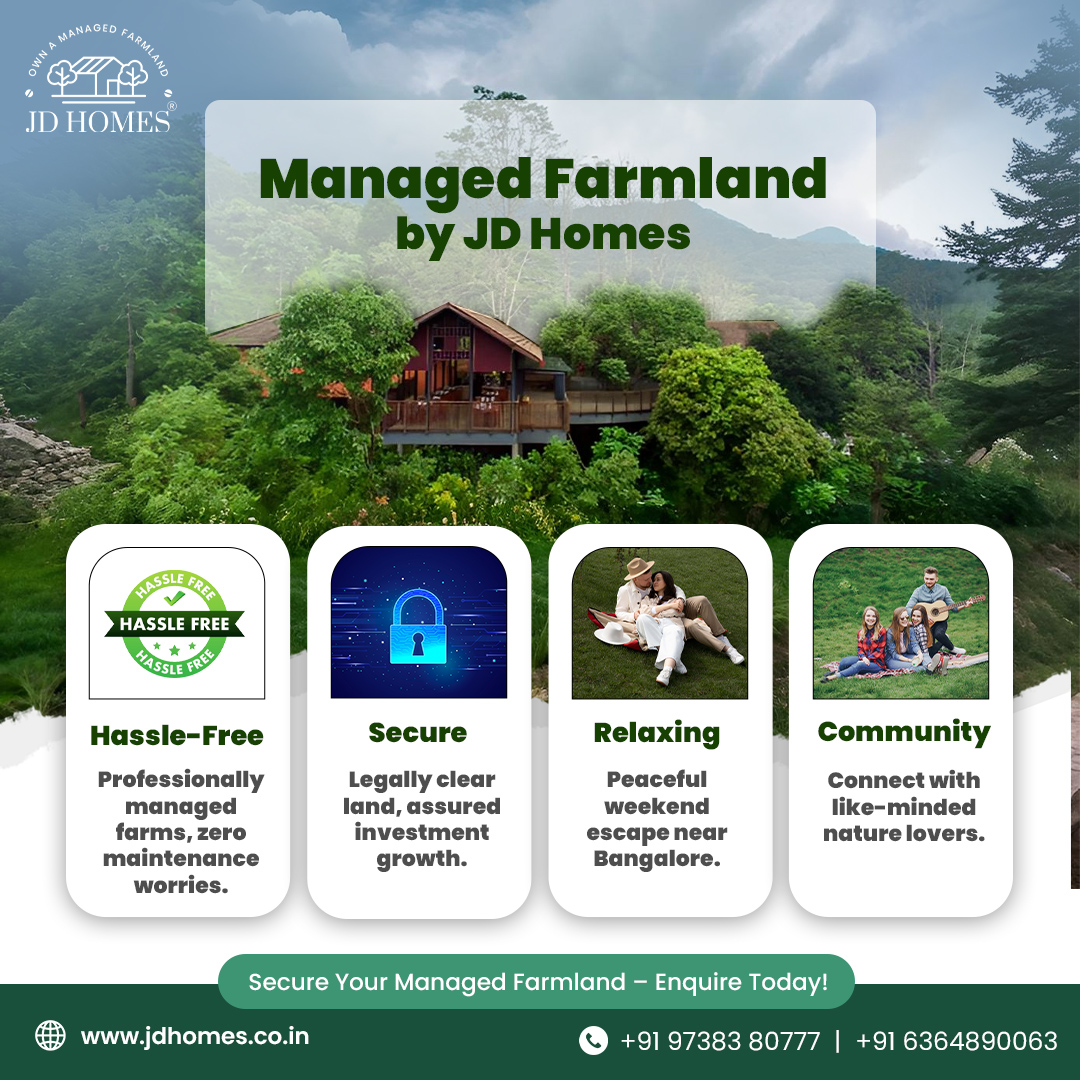 OWN A MANAGED FARMLAND
JD HOMES®

Managed Farmland by JD Homes

HASSLE FREE
HASSLE FREE
HASSLE FREE

Hassle-Free
Professionally managed farms, zero maintenance worries.

Secure
Legally clear land, assured investment growth.

Relaxing
Peaceful weekend escape near Bangalore.

Community
Connect with like-minded nature lovers.

Secure Your Managed Farmland – Enquire Today!

www.jdhomes.co.in

+91 97383 80777 | +91 6364890063